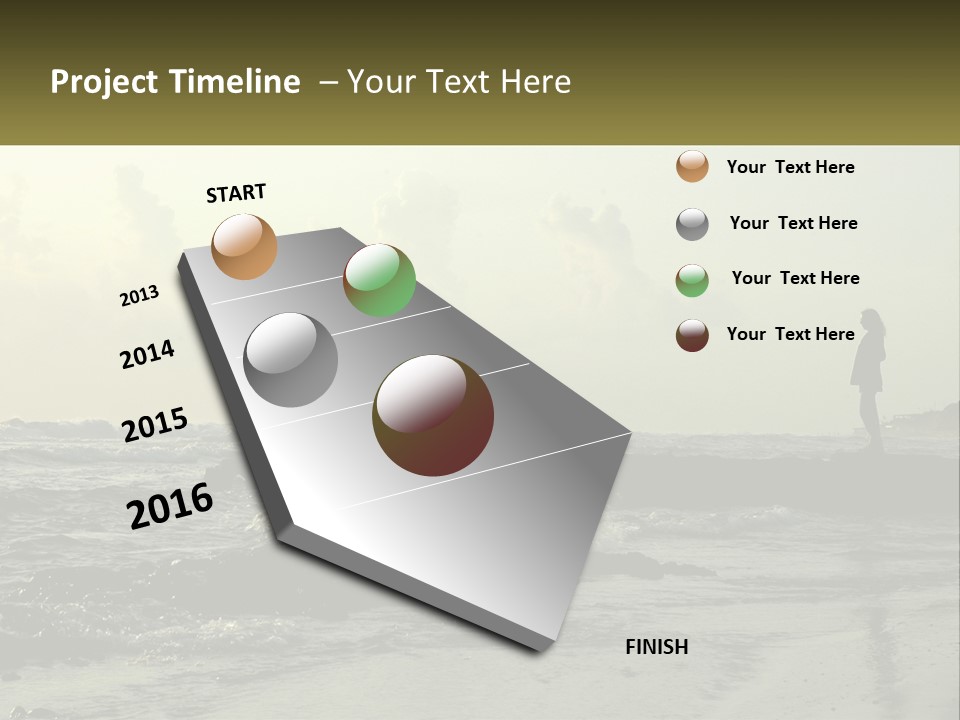 Project Timeline – Your Text Here

START

2013

2014

2015

2016

FINISH

Your Text Here

Your Text Here

Your Text Here

Your Text Here